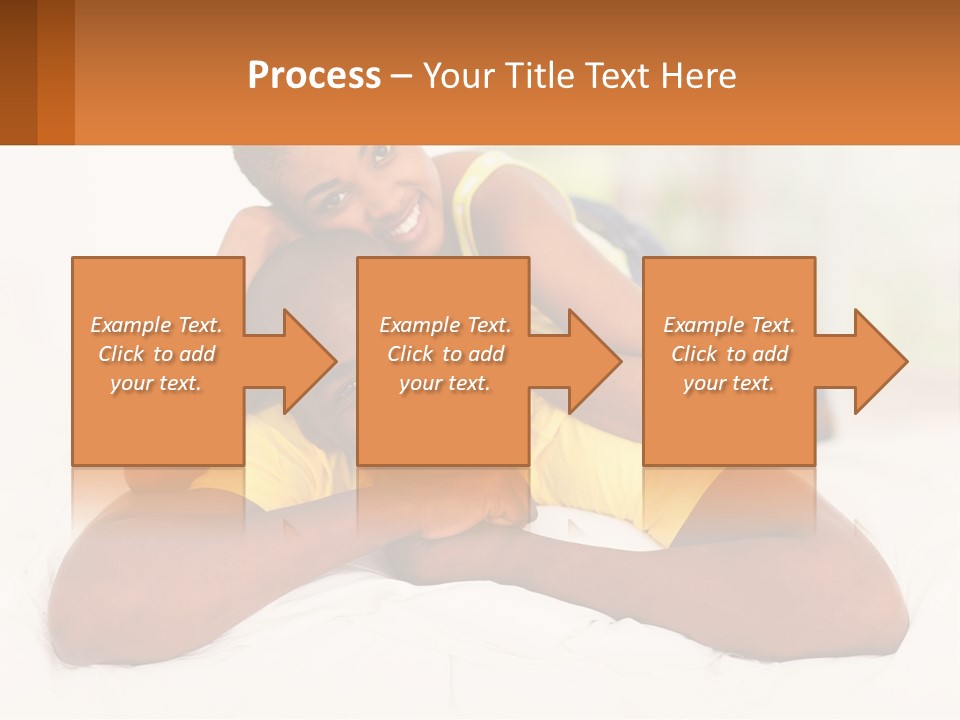 Process – Your Title Text Here

Example Text. Click to add your text.

Example Text. Click to add your text.

Example Text. Click to add your text.